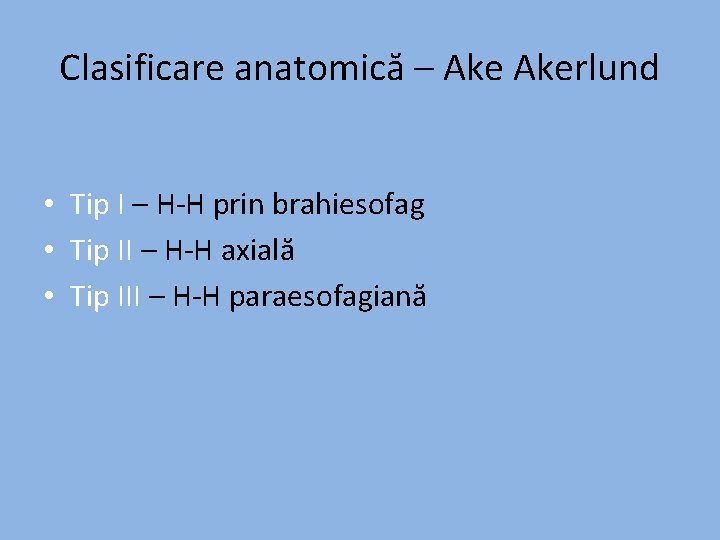 Clasificare anatomică – Ake Akerlund

• Tip I – H-H prin brahiesofag
• Tip II – H-H axială
• Tip III – H-H paraesofagiană